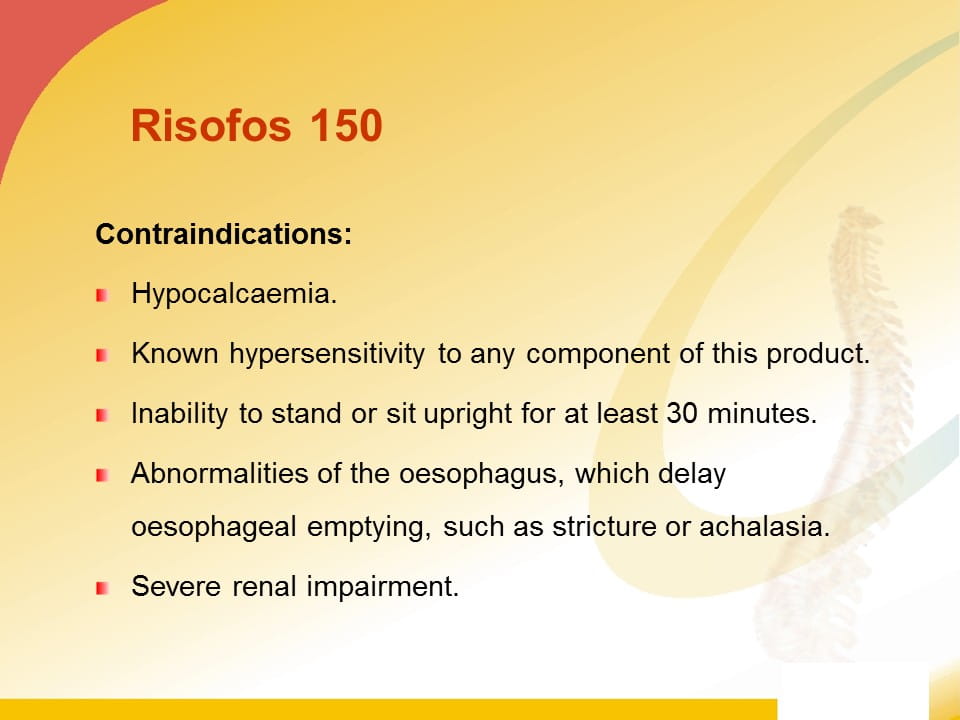 Risofos 150

Contraindications:

- Hypocalcaemia.
- Known hypersensitivity to any component of this product.
- Inability to stand or sit upright for at least 30 minutes.
- Abnormalities of the oesophagus, which delay oesophageal emptying, such as stricture or achalasia.
- Severe renal impairment.